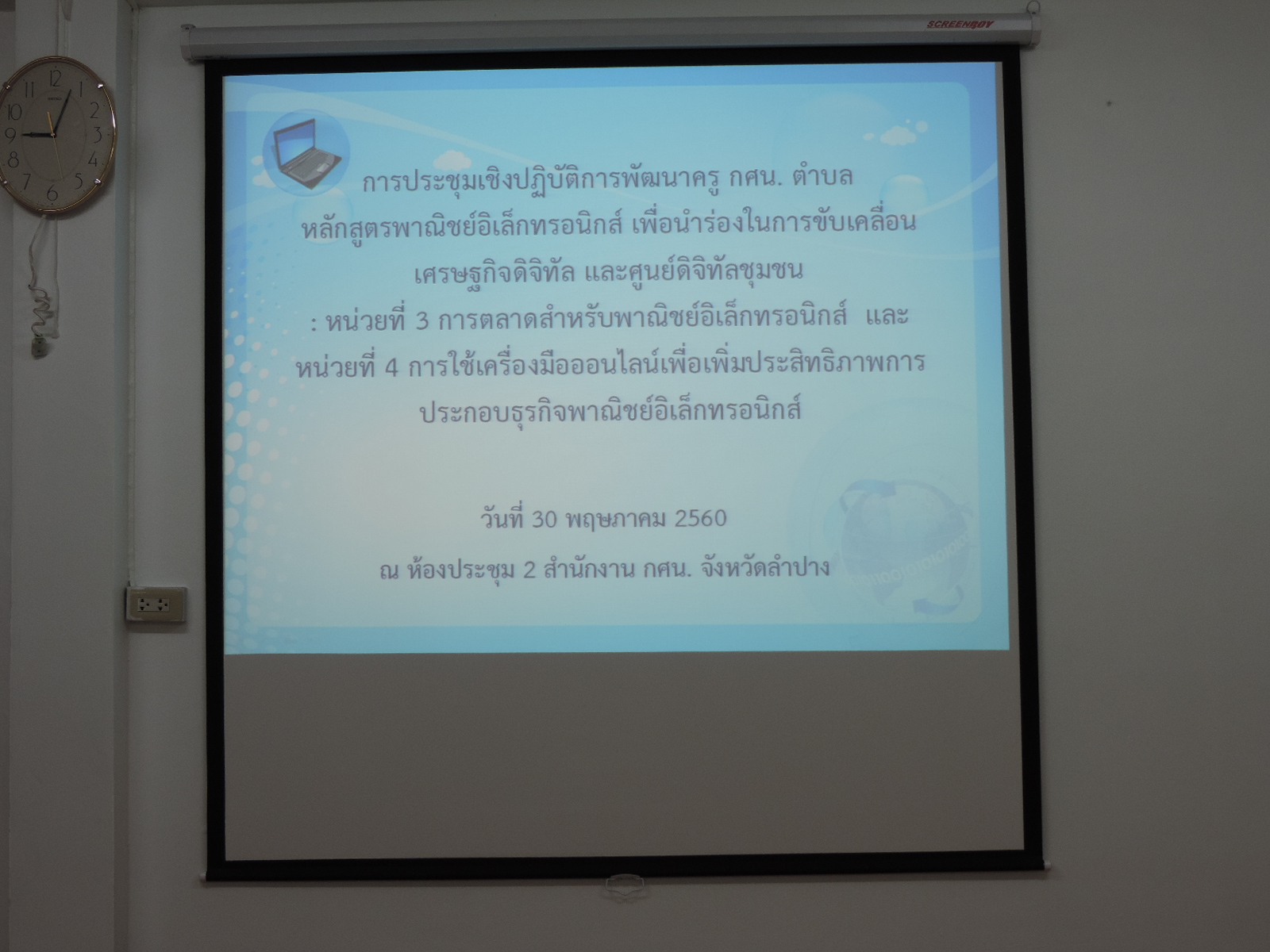 SCREENBOY

12 1 2 3 4 5 6 7 8 9 10 11

การประชุมเชิงปฏิบัติการพัฒนาครู กศน. ตำบล
หลักสูตรพาณิชย์อิเล็กทรอนิกส์ เพื่อนำร่องในการขับเคลื่อน
เศรษฐกิจดิจิทัล และศูนย์ดิจิทัลชุมชน
: หน่วยที่ 3 การตลาดสำหรับพาณิชย์อิเล็กทรอนิกส์ และ
หน่วยที่ 4 การใช้เครื่องมือออนไลน์เพื่อเพิ่มประสิทธิภาพการ
ประกอบธุรกิจพาณิชย์อิเล็กทรอนิกส์

วันที่ 30 พฤษภาคม 2560
ณ ห้องประชุม 2 สำนักงาน กศน. จังหวัดลำปาง